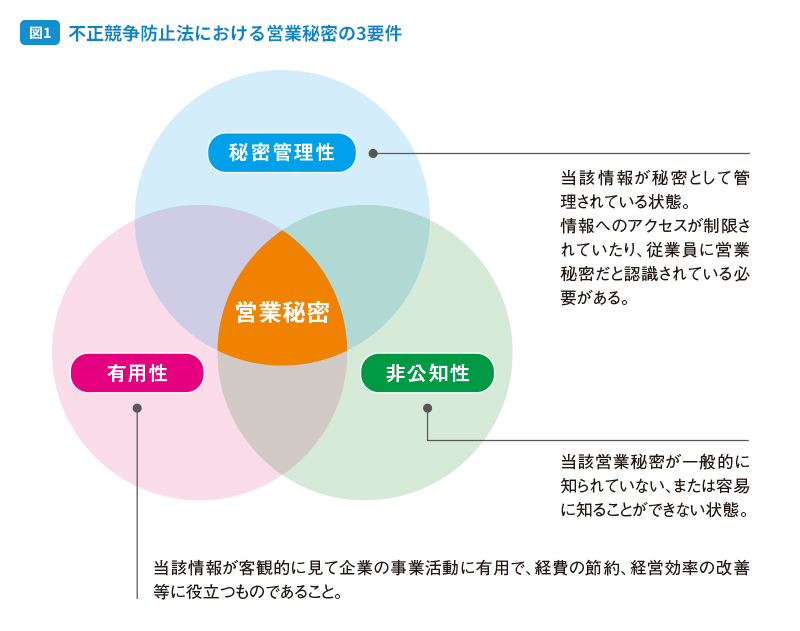 図1 不正競争防止法における営業秘密の3要件

秘密管理性

当該情報が秘密として管理されている状態。
情報へのアクセスが制限されていたり、従業員に営業秘密だと認識されている必要がある。

営業秘密

有用性

非公知性

当該営業秘密が一般的に知られていない、または容易に知ることができない状態。

当該情報が客観的に見て企業の事業活動に有用で、経費の節約、経営効率の改善等に役立つものであること。